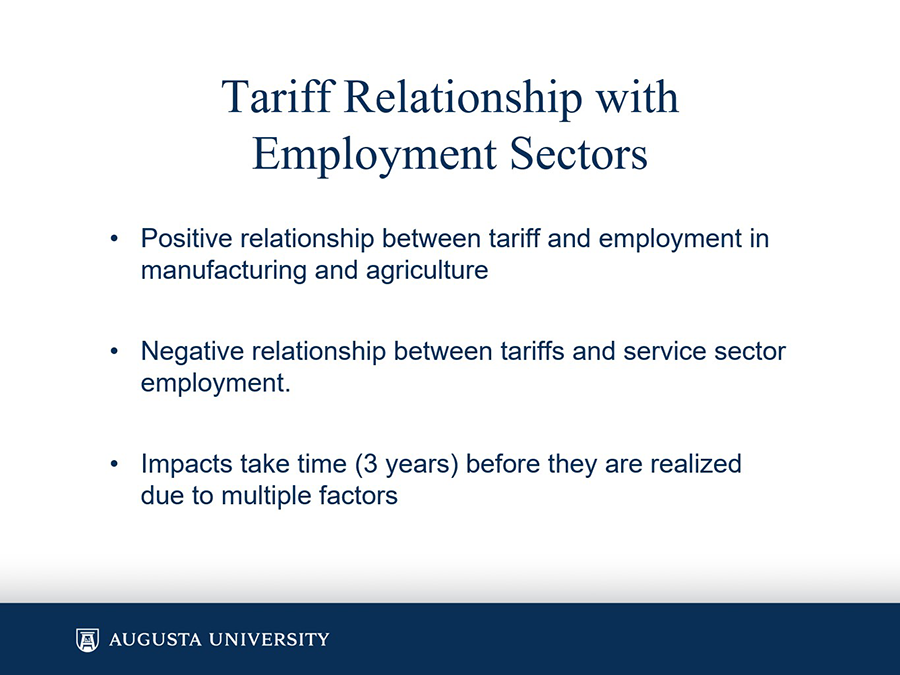 Tariff Relationship with Employment Sectors

• Positive relationship between tariff and employment in manufacturing and agriculture

• Negative relationship between tariffs and service sector employment.

• Impacts take time (3 years) before they are realized due to multiple factors

AUGUSTA UNIVERSITY